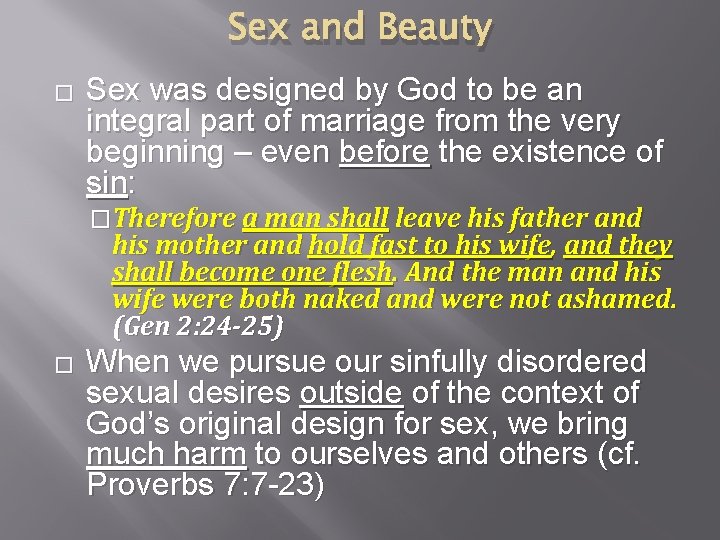 Sex and Beauty

□ Sex was designed by God to be an integral part of marriage from the very beginning – even before the existence of sin:

□ Therefore a man shall leave his father and his mother and hold fast to his wife, and they shall become one flesh. And the man and his wife were both naked and were not ashamed. (Gen 2:24-25)

□ When we pursue our sinfully disordered sexual desires outside of the context of God's original design for sex, we bring much harm to ourselves and others (cf. Proverbs 7:7-23)